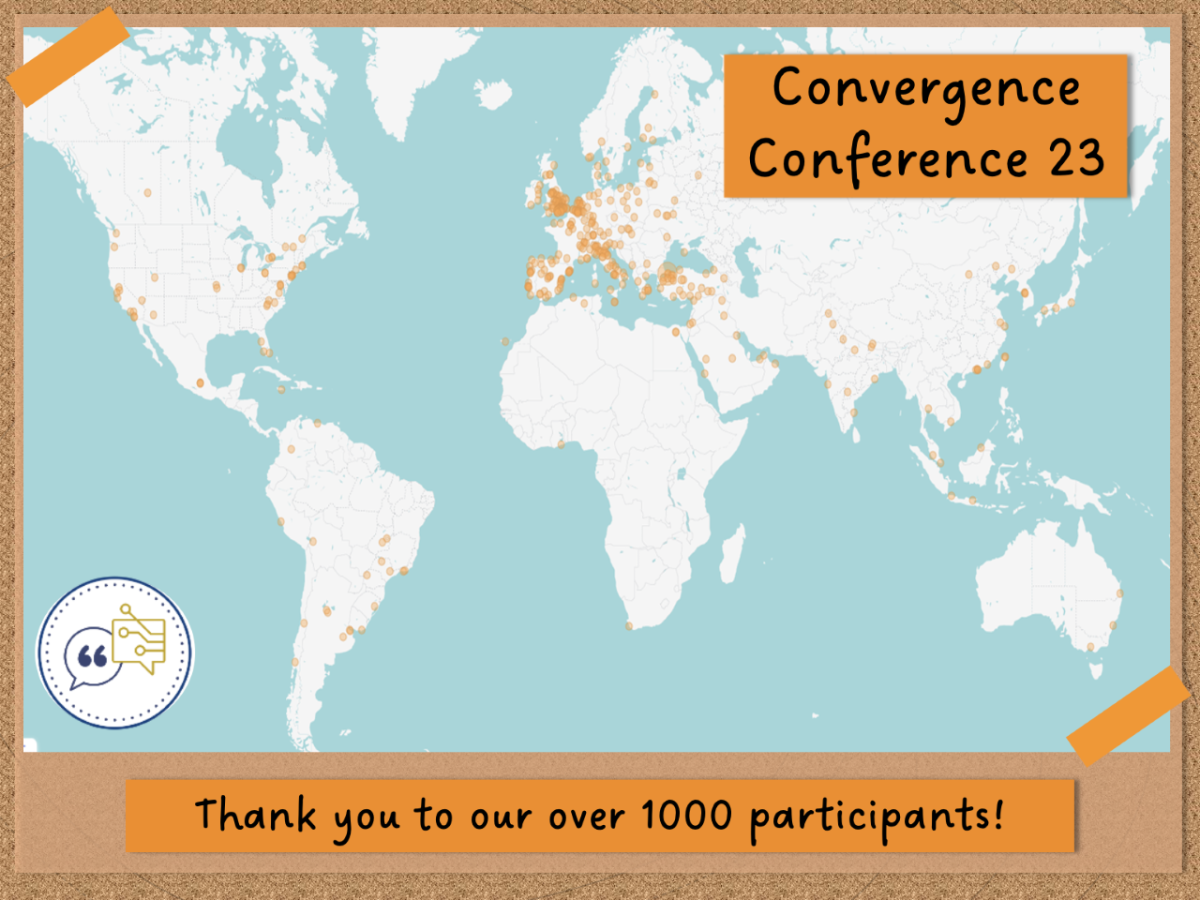 Convergence Conference 23

Thank you to our over 1000 participants!